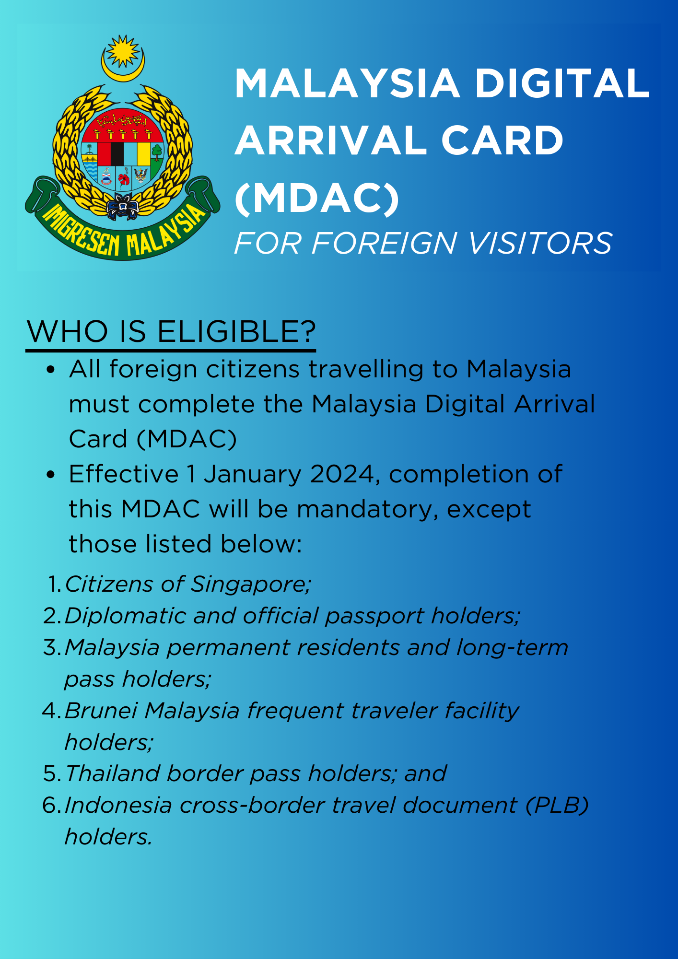 IMIGRESEN MALAYSIA

MALAYSIA DIGITAL ARRIVAL CARD (MDAC)
FOR FOREIGN VISITORS

WHO IS ELIGIBLE?

• All foreign citizens travelling to Malaysia must complete the Malaysia Digital Arrival Card (MDAC)
• Effective 1 January 2024, completion of this MDAC will be mandatory, except those listed below:

1. Citizens of Singapore;
2. Diplomatic and official passport holders;
3. Malaysia permanent residents and long-term pass holders;
4. Brunei Malaysia frequent traveler facility holders;
5. Thailand border pass holders; and
6. Indonesia cross-border travel document (PLB) holders.